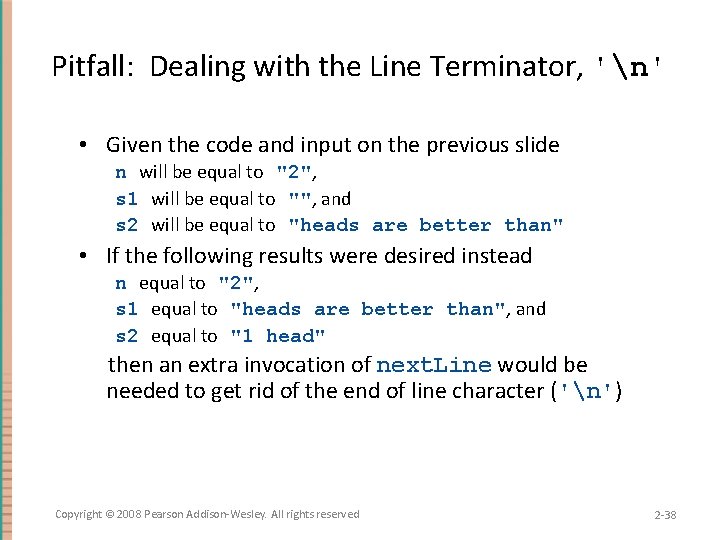 Pitfall: Dealing with the Line Terminator, '\n'

• Given the code and input on the previous slide
n will be equal to "2",
s1 will be equal to "", and
s2 will be equal to "heads are better than"

• If the following results were desired instead
n equal to "2",
s1 equal to "heads are better than", and
s2 equal to "1 head"
then an extra invocation of nextLine would be needed to get rid of the end of line character ('\n')

Copyright © 2008 Pearson Addison-Wesley. All rights reserved

2-38